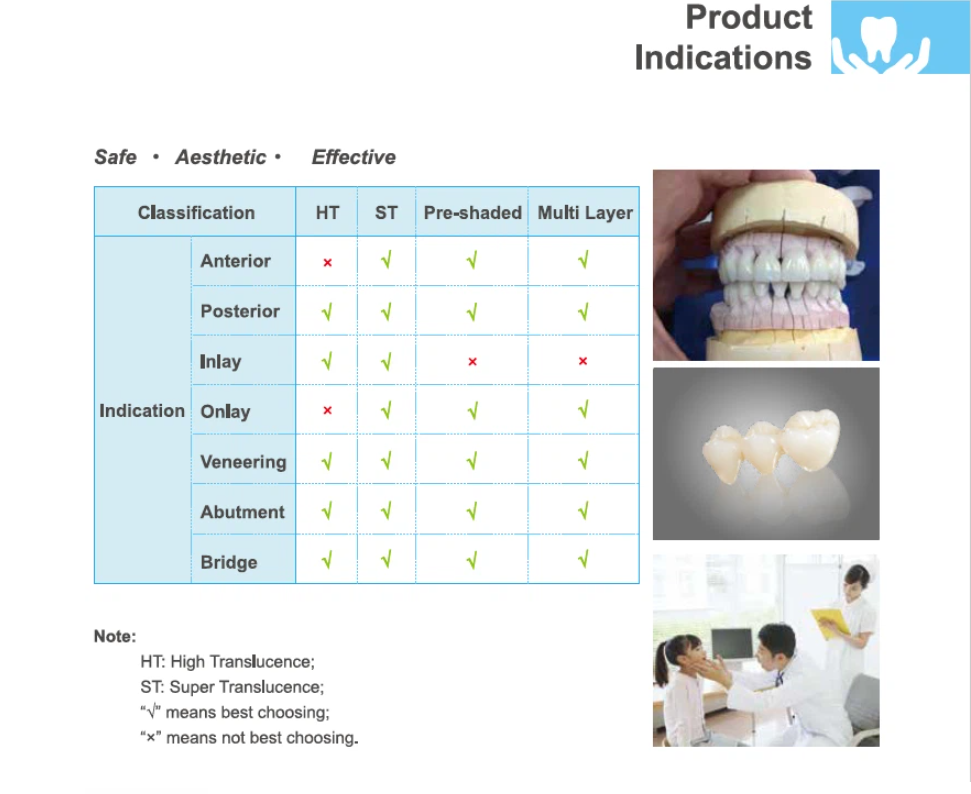 Product Indications

Safe • Aesthetic • Effective

| Classification | | HT | ST | Pre-shaded | Multi Layer |
|---|---|---|---|---|---|
| Indication | Anterior | × | √ | √ | √ |
| | Posterior | √ | √ | √ | √ |
| | Inlay | √ | √ | × | × |
| | Onlay | × | √ | √ | √ |
| | Veneering | √ | √ | √ | √ |
| | Abutment | √ | √ | √ | √ |
| | Bridge | √ | √ | √ | √ |

Note:
HT: High Translucence;
ST: Super Translucence;
"√" means best choosing;
"×" means not best choosing.